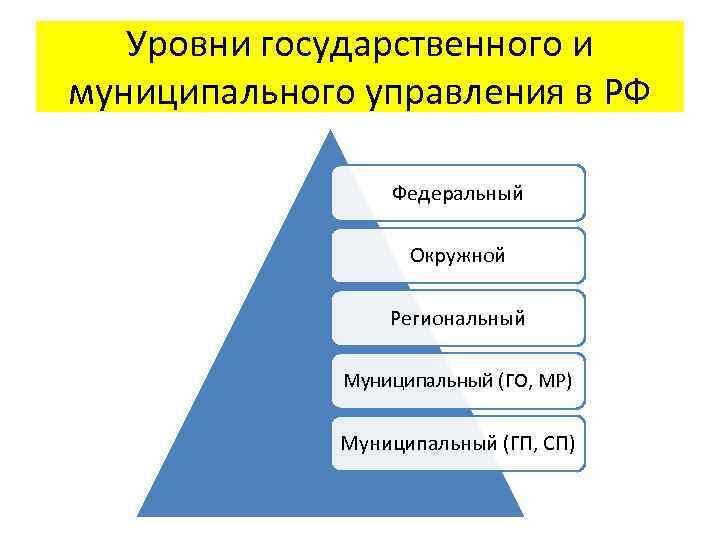 Уровни государственного и муниципального управления в РФ

Федеральный

Окружной

Региональный

Муниципальный (ГО, МР)

Муниципальный (ГП, СП)